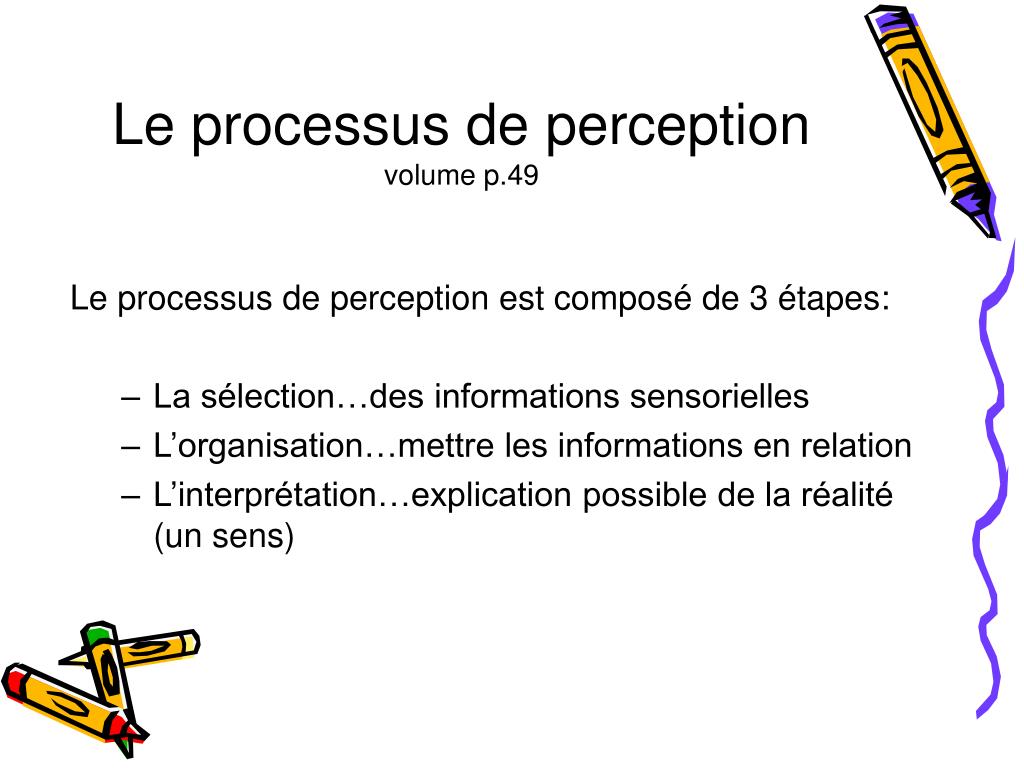 Le processus de perception
volume p.49

Le processus de perception est composé de 3 étapes:

– La sélection…des informations sensorielles
– L’organisation…mettre les informations en relation
– L’interprétation…explication possible de la réalité (un sens)